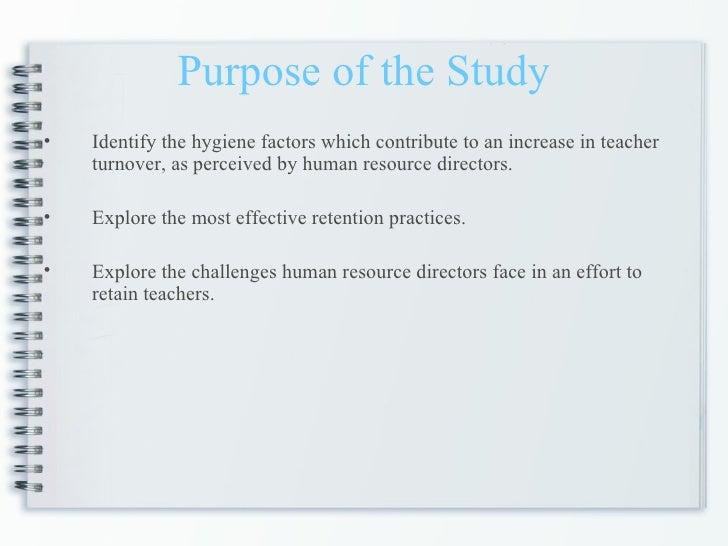 Purpose of the Study

• Identify the hygiene factors which contribute to an increase in teacher turnover, as perceived by human resource directors.

• Explore the most effective retention practices.

• Explore the challenges human resource directors face in an effort to retain teachers.